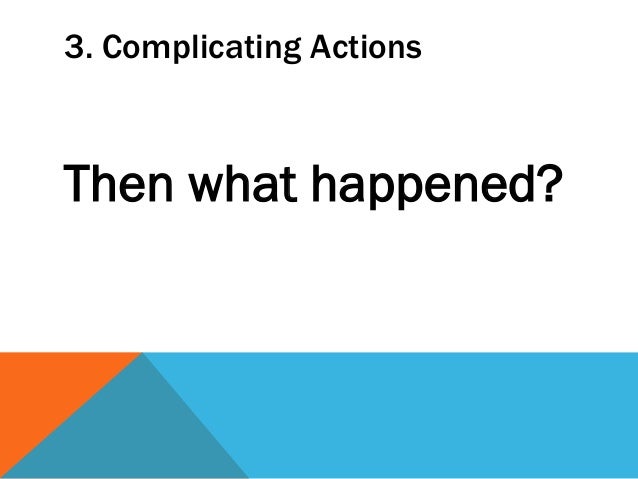 3. Complicating Actions

Then what happened?